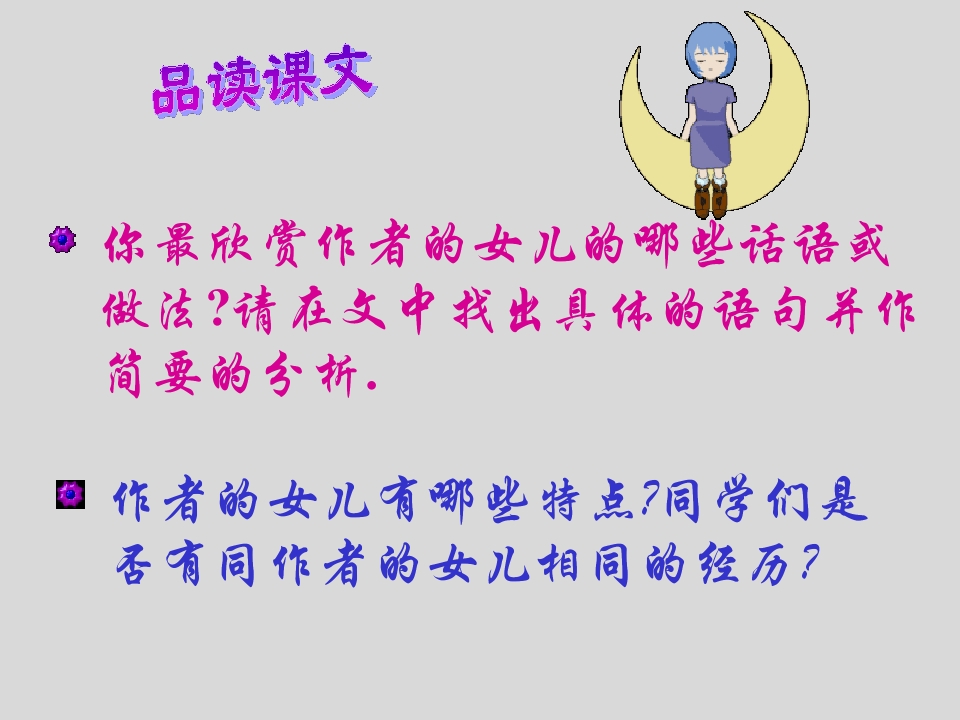 品读课文

你最欣赏作者的女儿的哪些话语或做法?请在文中找出具体的语句并作简要的分析.

作者的女儿有哪些特点?同学们是否有同作者的女儿相同的经历?